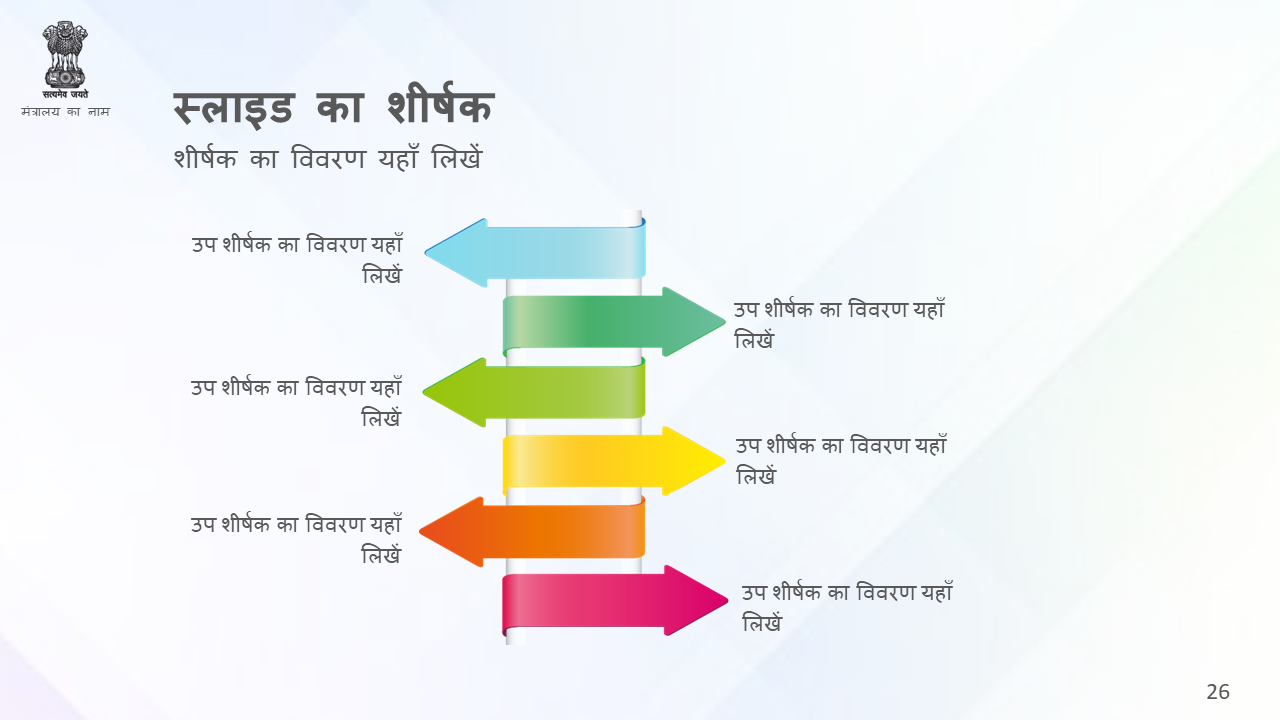 सत्यमेव जयते
मंत्रालय का नाम

स्लाइड का शीर्षक

शीर्षक का विवरण यहाँ लिखें

उप शीर्षक का विवरण यहाँ लिखें

उप शीर्षक का विवरण यहाँ लिखें

उप शीर्षक का विवरण यहाँ लिखें

उप शीर्षक का विवरण यहाँ लिखें

उप शीर्षक का विवरण यहाँ लिखें

उप शीर्षक का विवरण यहाँ लिखें

26